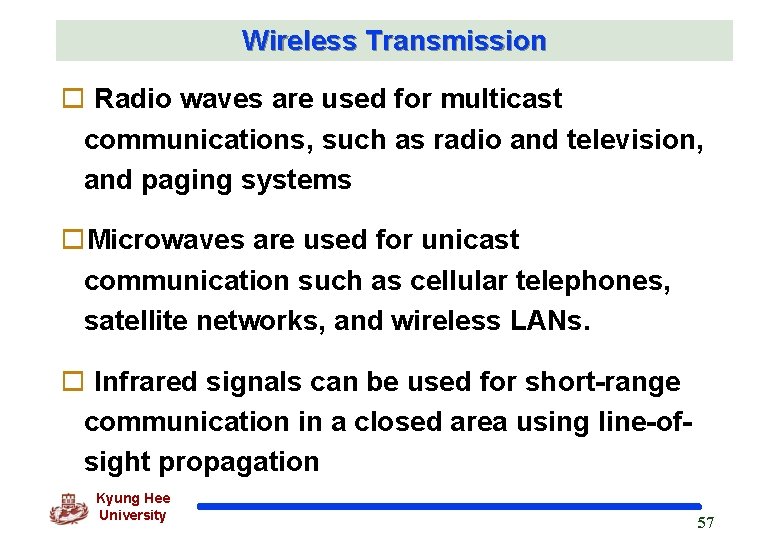 Wireless Transmission

□ Radio waves are used for multicast communications, such as radio and television, and paging systems

□ Microwaves are used for unicast communication such as cellular telephones, satellite networks, and wireless LANs.

□ Infrared signals can be used for short-range communication in a closed area using line-of-sight propagation

Kyung Hee University

57